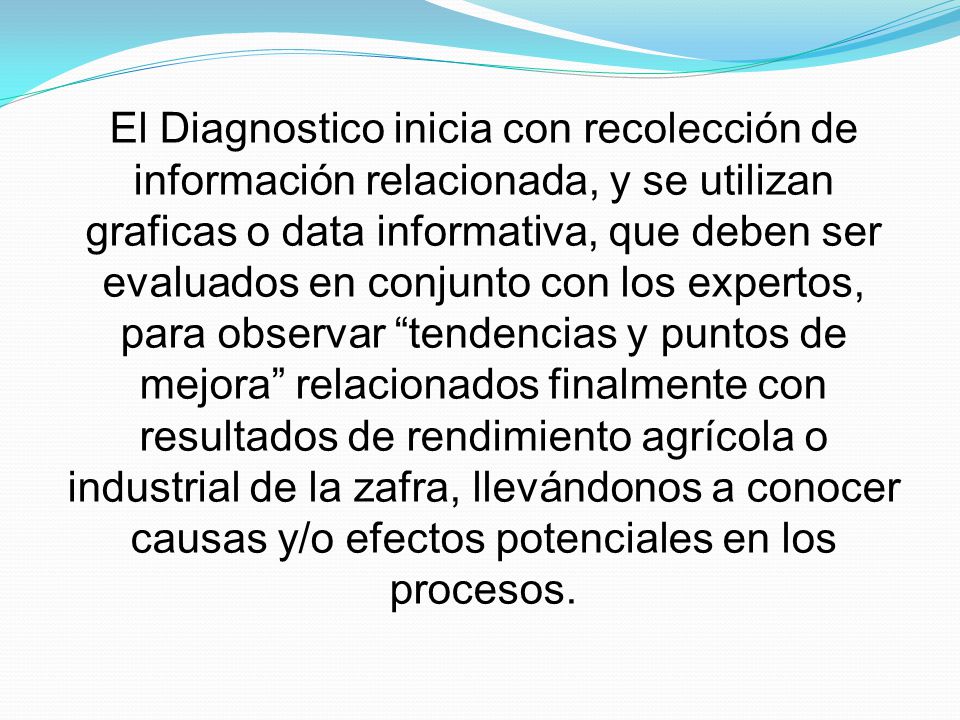 El Diagnostico inicia con recolección de información relacionada, y se utilizan graficas o data informativa, que deben ser evaluados en conjunto con los expertos, para observar “tendencias y puntos de mejora” relacionados finalmente con resultados de rendimiento agrícola o industrial de la zafra, llevándonos a conocer causas y/o efectos potenciales en los procesos.